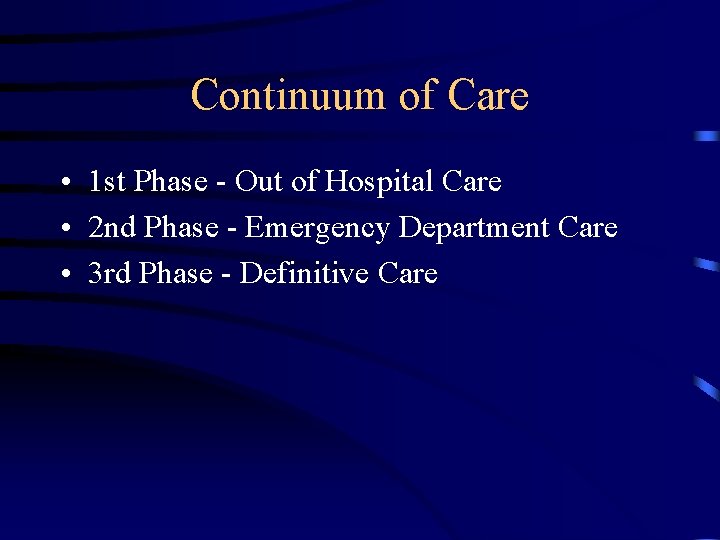 Continuum of Care

• 1st Phase - Out of Hospital Care
• 2nd Phase - Emergency Department Care
• 3rd Phase - Definitive Care